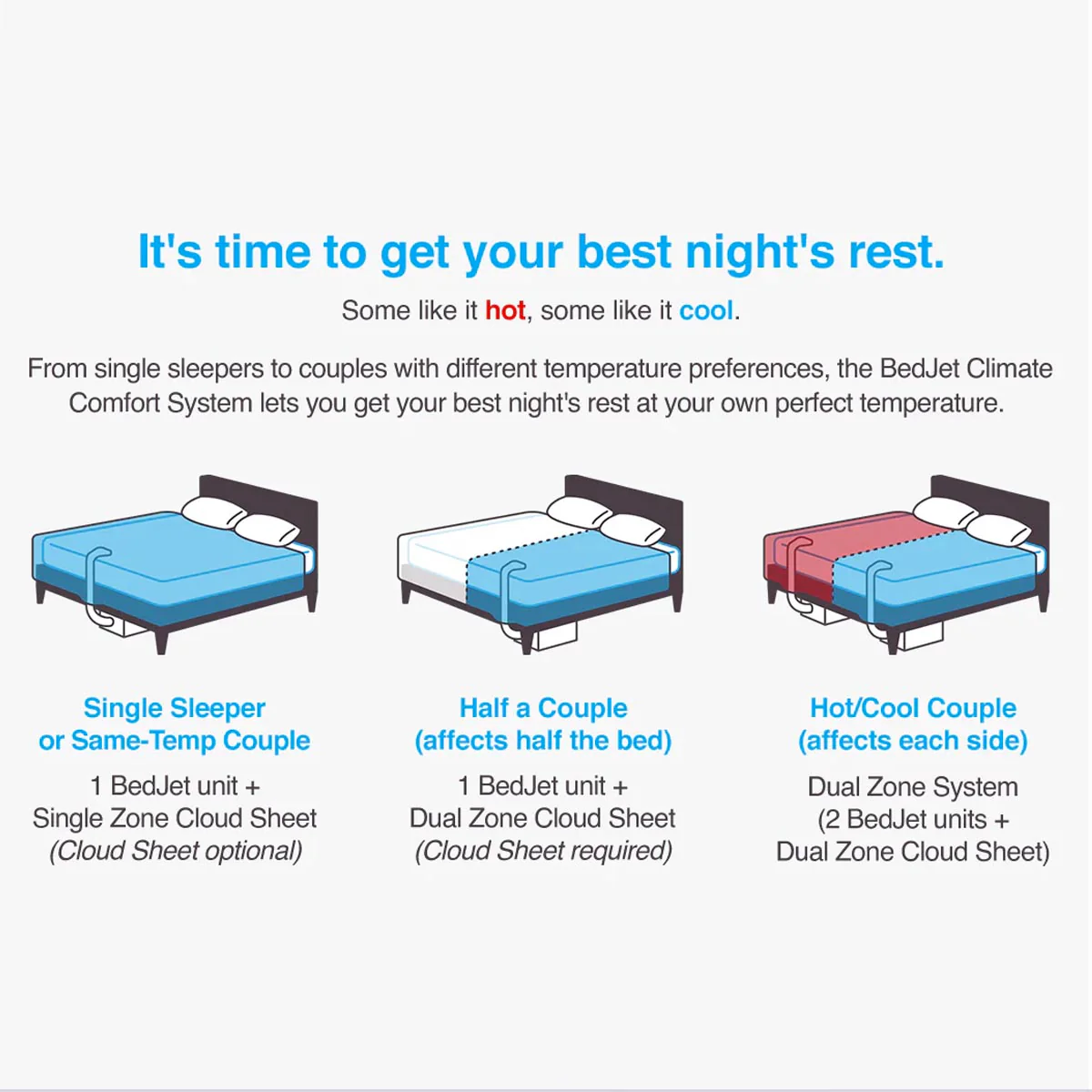 It's time to get your best night's rest.

Some like it hot, some like it cool.

From single sleepers to couples with different temperature preferences, the BedJet Climate Comfort System lets you get your best night's rest at your own perfect temperature.

Single Sleeper or Same-Temp Couple

1 BedJet unit + Single Zone Cloud Sheet (Cloud Sheet optional)

Half a Couple (affects half the bed)

1 BedJet unit + Dual Zone Cloud Sheet (Cloud Sheet required)

Hot/Cool Couple (affects each side)

Dual Zone System (2 BedJet units + Dual Zone Cloud Sheet)